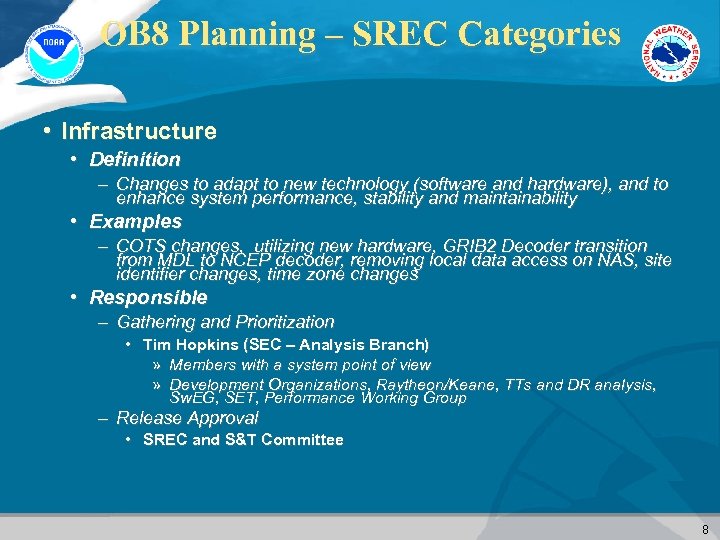 NOAA

OB8 Planning – SREC Categories

NATIONAL WEATHER SERVICE

• Infrastructure
  • Definition
    – Changes to adapt to new technology (software and hardware), and to enhance system performance, stability and maintainability
  • Examples
    – COTS changes, utilizing new hardware, GRIB2 Decoder transition from MDL to NCEP decoder, removing local data access on NAS, site identifier changes, time zone changes
  • Responsible
    – Gathering and Prioritization
      • Tim Hopkins (SEC – Analysis Branch)
        » Members with a system point of view
        » Development Organizations, Raytheon/Keane, TTs and DR analysis, SwEG, SET, Performance Working Group
    – Release Approval
      • SREC and S&T Committee

8